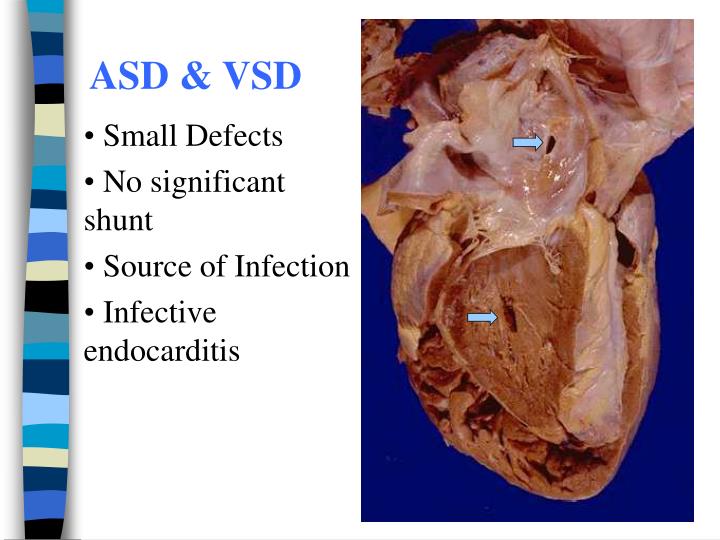 ASD & VSD

• Small Defects

• No significant shunt

• Source of Infection

• Infective endocarditis